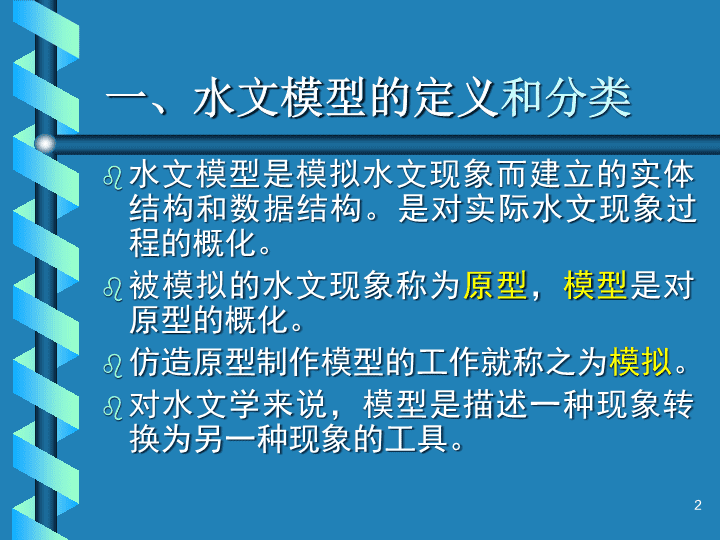 一、水文模型的定义和分类

水文模型是模拟水文现象而建立的实体结构和数据结构。是对实际水文现象过程的概化。

被模拟的水文现象称为原型，模型是对原型的概化。

仿造原型制作模型的工作就称之为模拟。

对水文学来说，模型是描述一种现象转换为另一种现象的工具。

2